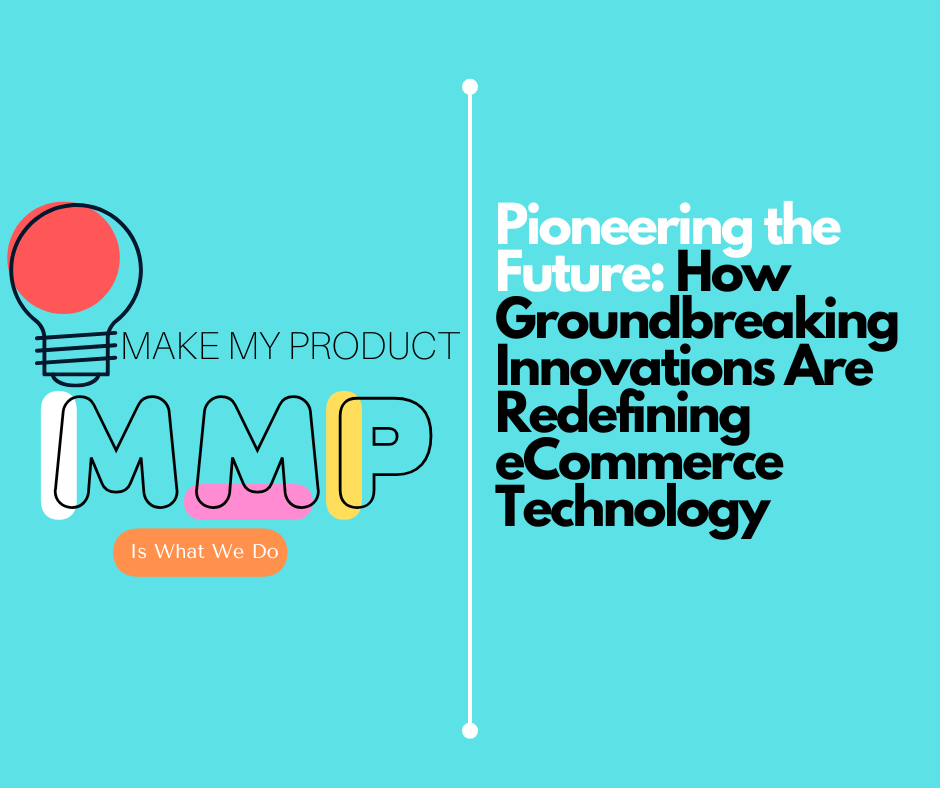 MAKE MY PRODUCT

MMP

Is What We Do

Pioneering the Future: How Groundbreaking Innovations Are Redefining eCommerce Technology